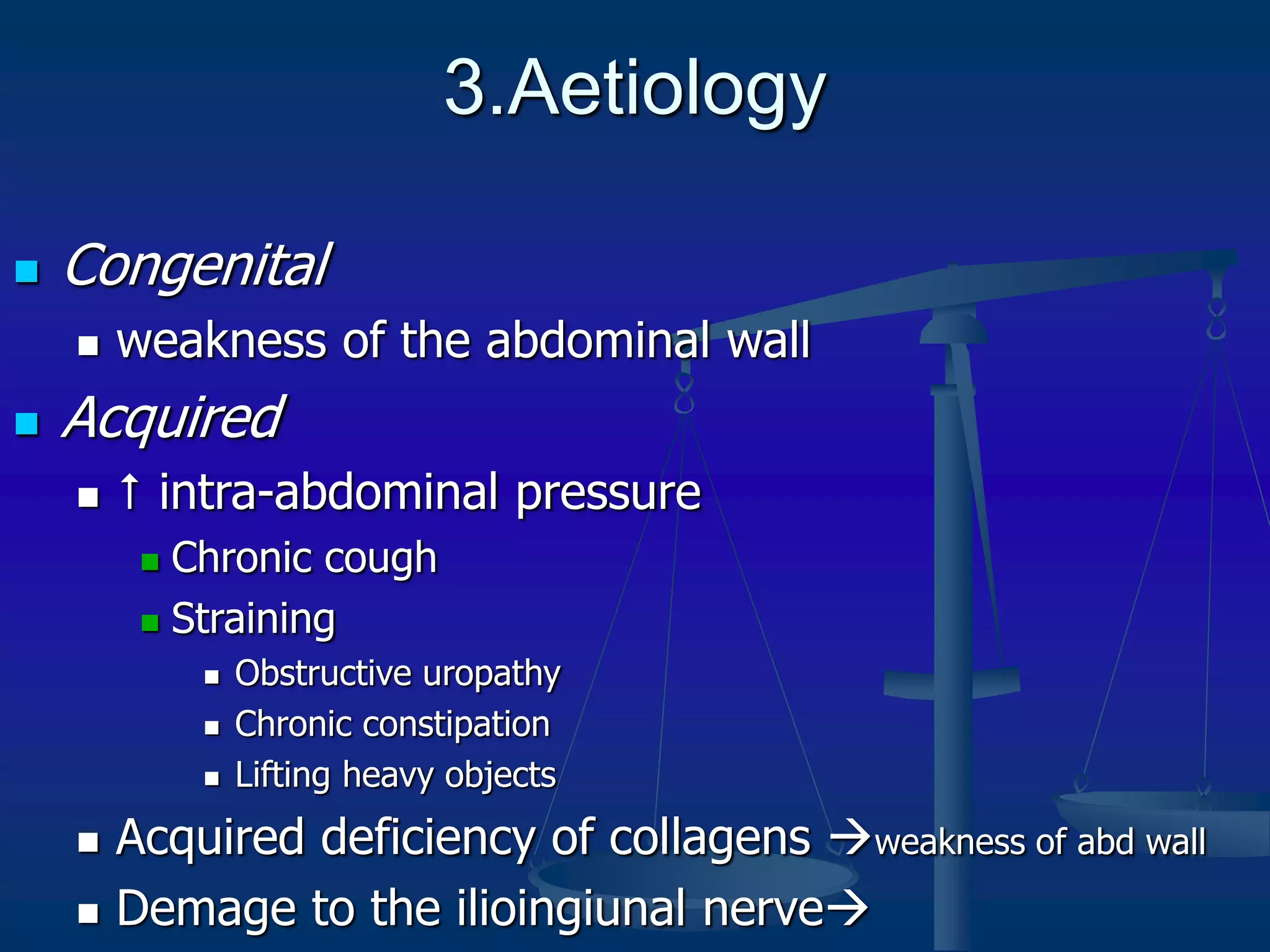 3.Aetiology

- Congenital
  - weakness of the abdominal wall
- Acquired
  - ↑ intra-abdominal pressure
    - Chronic cough
    - Straining
      - Obstructive uropathy
      - Chronic constipation
      - Lifting heavy objects
  - Acquired deficiency of collagens →weakness of abd wall
  - Demage to the ilioingiunal nerve→